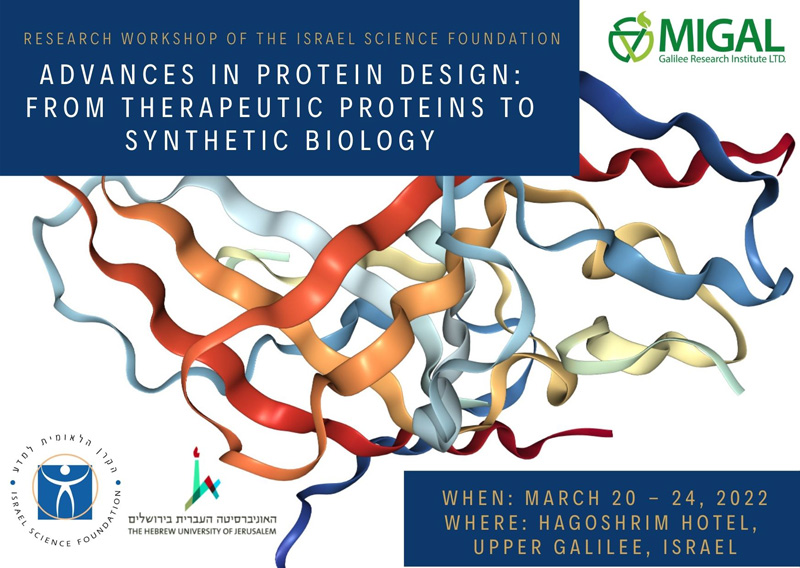 RESEARCH WORKSHOP OF THE ISRAEL SCIENCE FOUNDATION

ADVANCES IN PROTEIN DESIGN: FROM THERAPEUTIC PROTEINS TO SYNTHETIC BIOLOGY

MIGAL
Galilee Research Institute LTD.

הקרן הלאומית למדע
ISRAEL SCIENCE FOUNDATION

האוניברסיטה העברית בירושלים
THE HEBREW UNIVERSITY OF JERUSALEM

WHEN: MARCH 20 – 24, 2022
WHERE: HAGOSHRIM HOTEL, UPPER GALILEE, ISRAEL